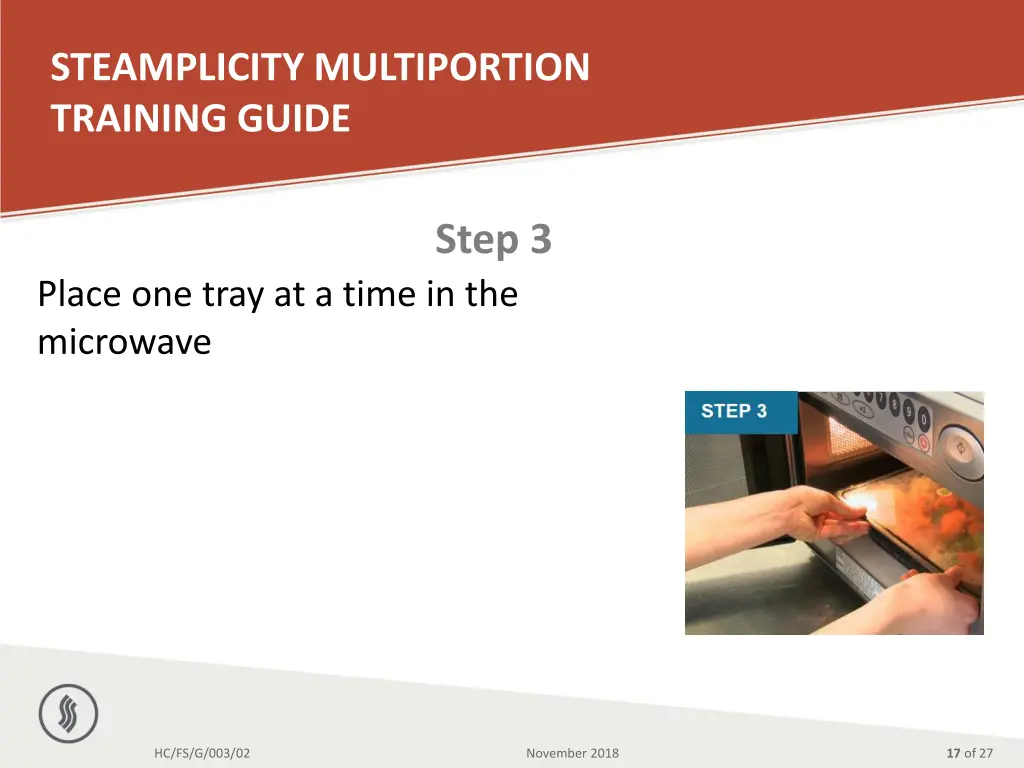 STEAMPLICITY MULTIPORTION TRAINING GUIDE

Step 3

Place one tray at a time in the microwave

STEP 3

HC/FS/G/003/02

November 2018

17 of 27